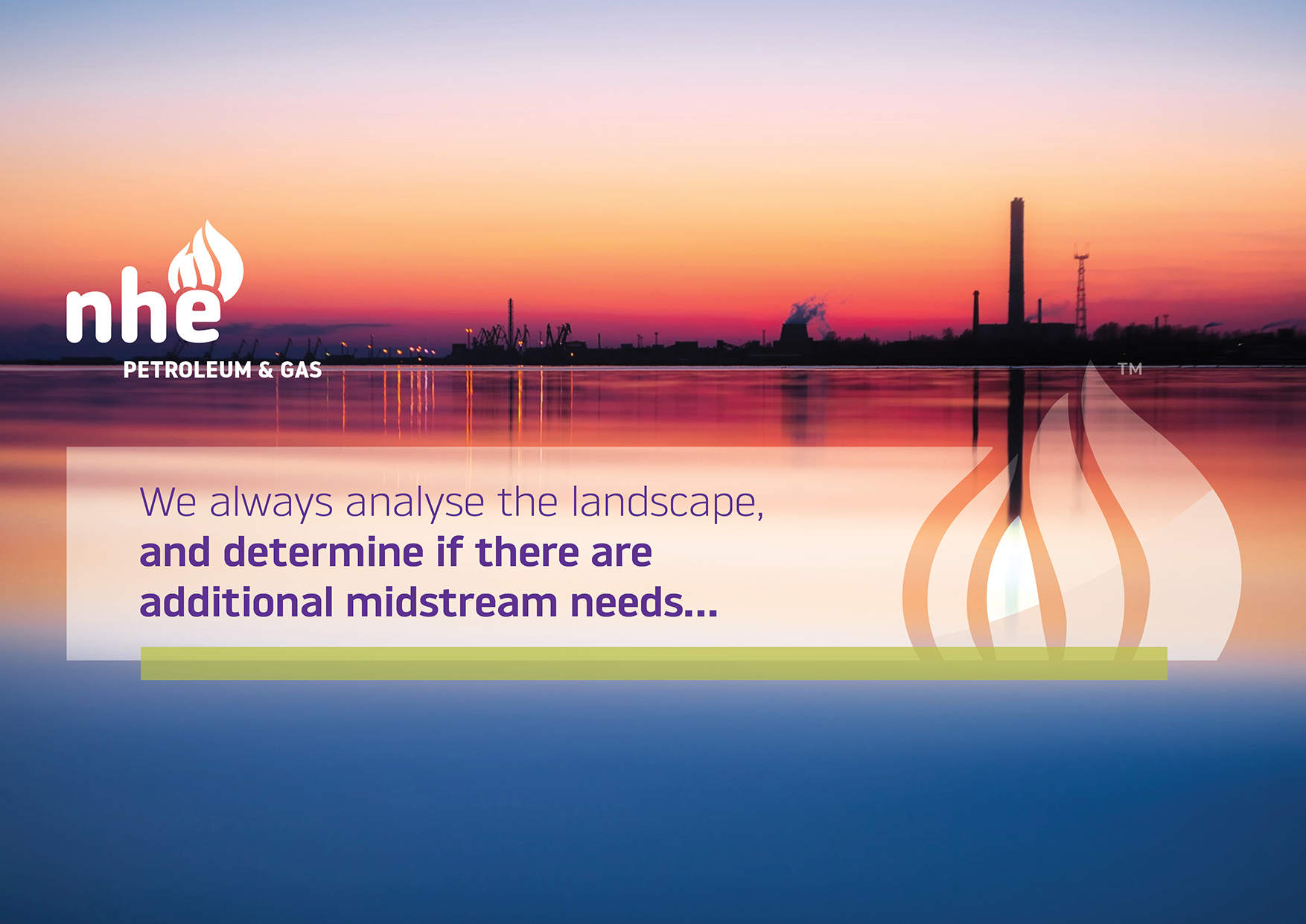 nhe
PETROLEUM & GAS

TM

We always analyse the landscape,
and determine if there are additional midstream needs...